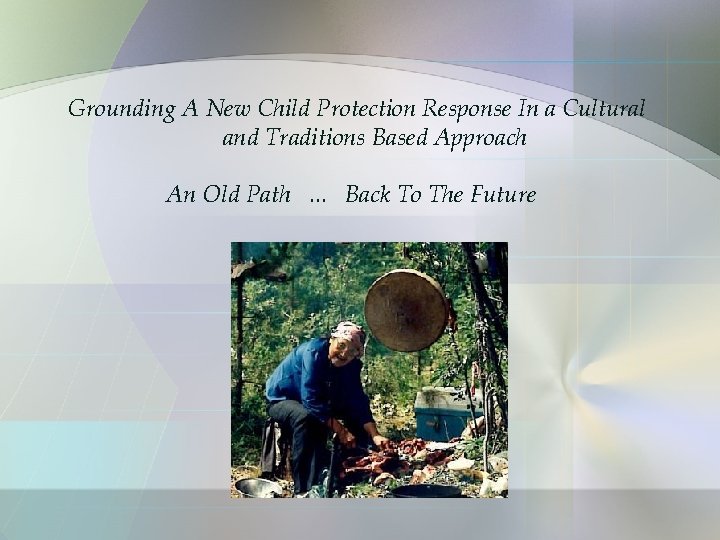 Grounding A New Child Protection Response In a Cultural and Traditions Based Approach

An Old Path ... Back To The Future